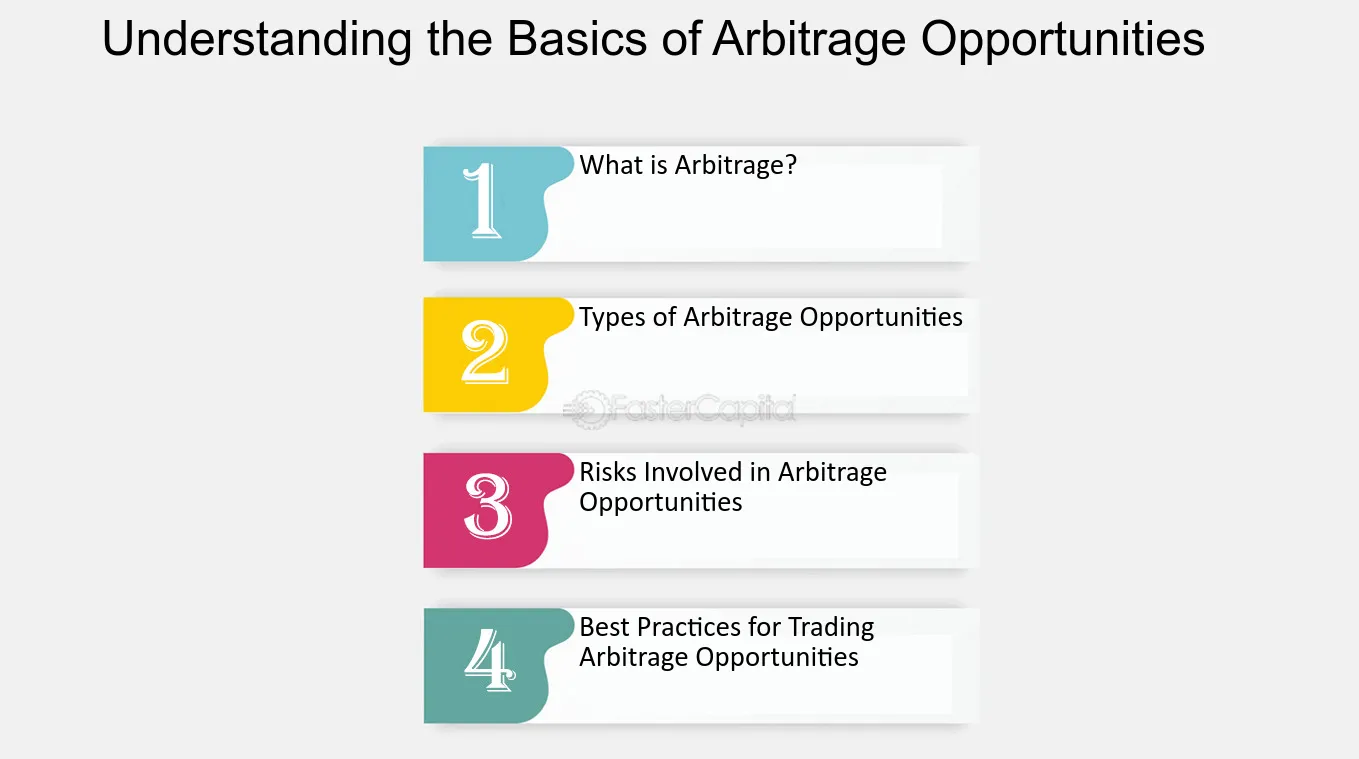 Understanding the Basics of Arbitrage Opportunities

1
What is Arbitrage?

2
Types of Arbitrage Opportunities

3
Risks Involved in Arbitrage Opportunities

4
Best Practices for Trading Arbitrage Opportunities

FasterCapital